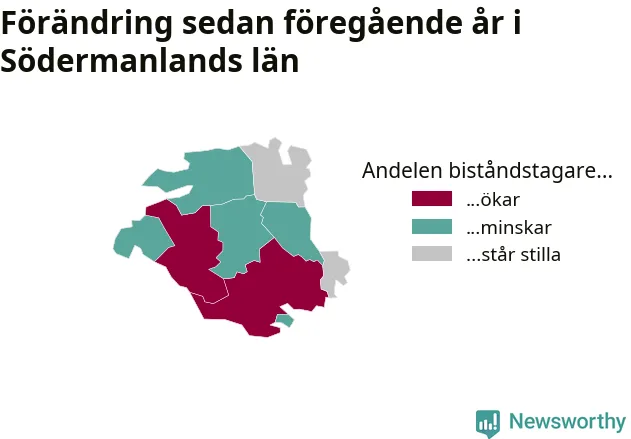 Förändring sedan föregående år i Södermanlands län

Andelen biståndstagare...
...ökar
...minskar
...står stilla

Newsworthy